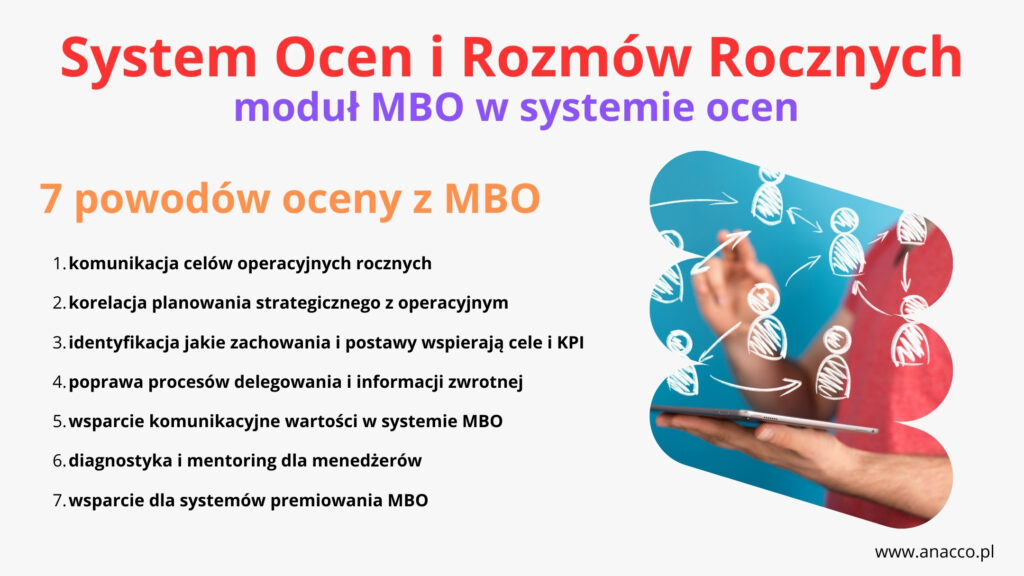 System Ocen i Rozmów Rocznych
moduł MBO w systemie ocen

7 powodów oceny z MBO

1. komunikacja celów operacyjnych rocznych
2. korelacja planowania strategicznego z operacyjnym
3. identyfikacja jakie zachowania i postawy wspierają cele i KPI
4. poprawa procesów delegowania i informacji zwrotnej
5. wsparcie komunikacyjne wartości w systemie MBO
6. diagnostyka i mentoring dla menedżerów
7. wsparcie dla systemów premiowania MBO

www.anacco.pl